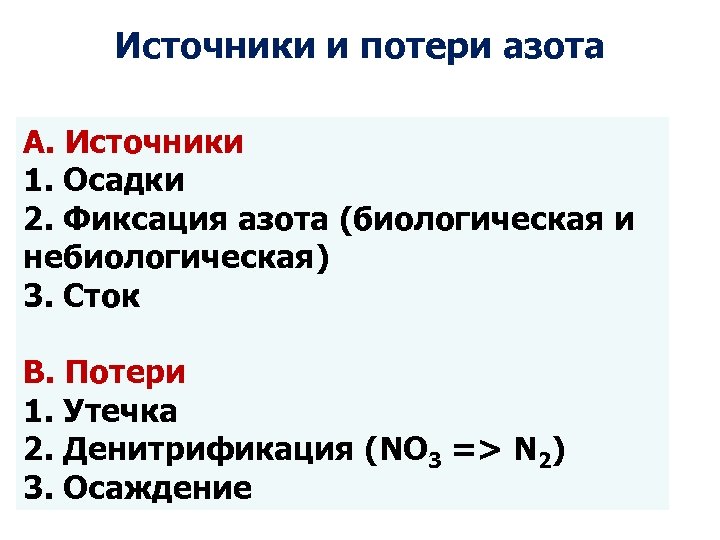 Источники и потери азота

А. Источники
1. Осадки
2. Фиксация азота (биологическая и небиологическая)
3. Сток

В. Потери
1. Утечка
2. Денитрификация ($NO_3$ => $N_2$)
3. Осаждение